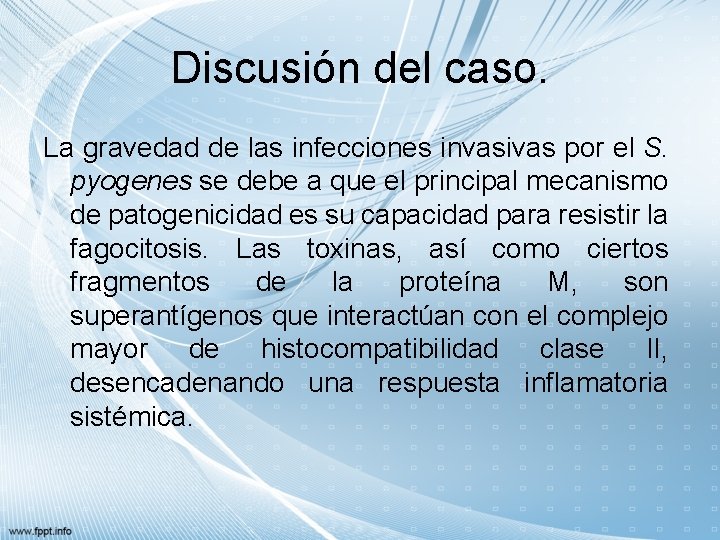 Discusión del caso.

La gravedad de las infecciones invasivas por el S. pyogenes se debe a que el principal mecanismo de patogenicidad es su capacidad para resistir la fagocitosis. Las toxinas, así como ciertos fragmentos de la proteína M, son superantígenos que interactúan con el complejo mayor de histocompatibilidad clase II, desencadenando una respuesta inflamatoria sistémica.

www.fppt.info